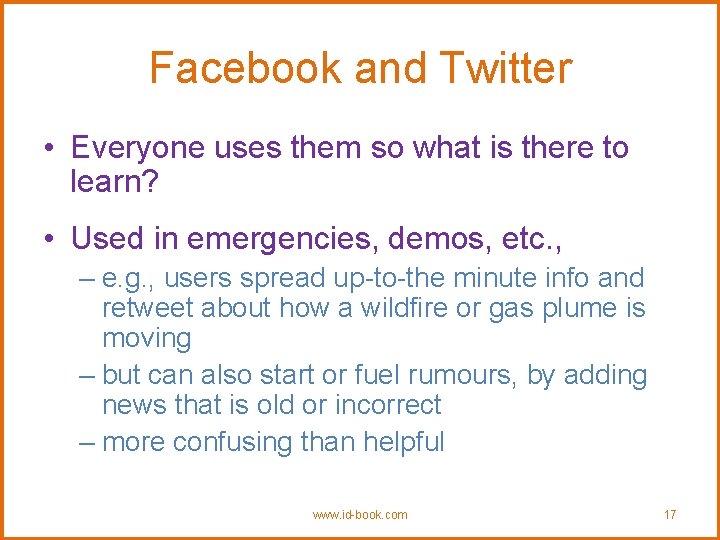 Facebook and Twitter

• Everyone uses them so what is there to learn?

• Used in emergencies, demos, etc.,

– e.g., users spread up-to-the minute info and retweet about how a wildfire or gas plume is moving

– but can also start or fuel rumours, by adding news that is old or incorrect

– more confusing than helpful

www.id-book.com

17